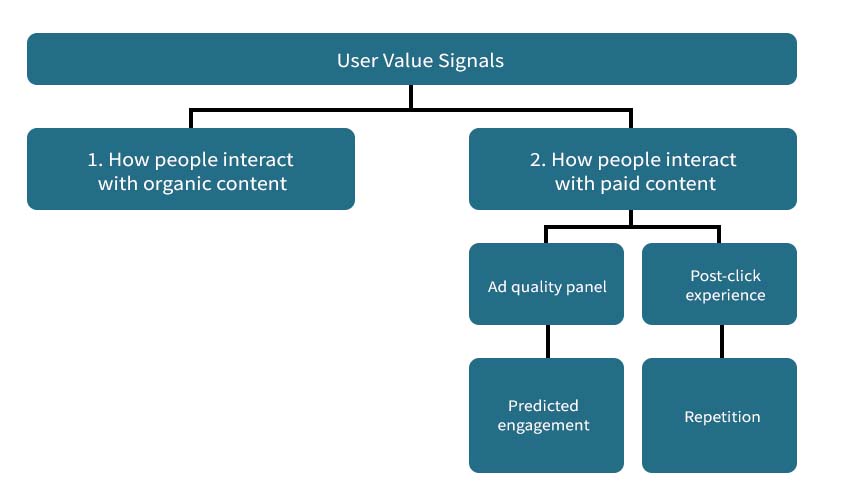 User Value Signals

1. How people interact with organic content

2. How people interact with paid content

Ad quality panel

Post-click experience

Predicted engagement

Repetition